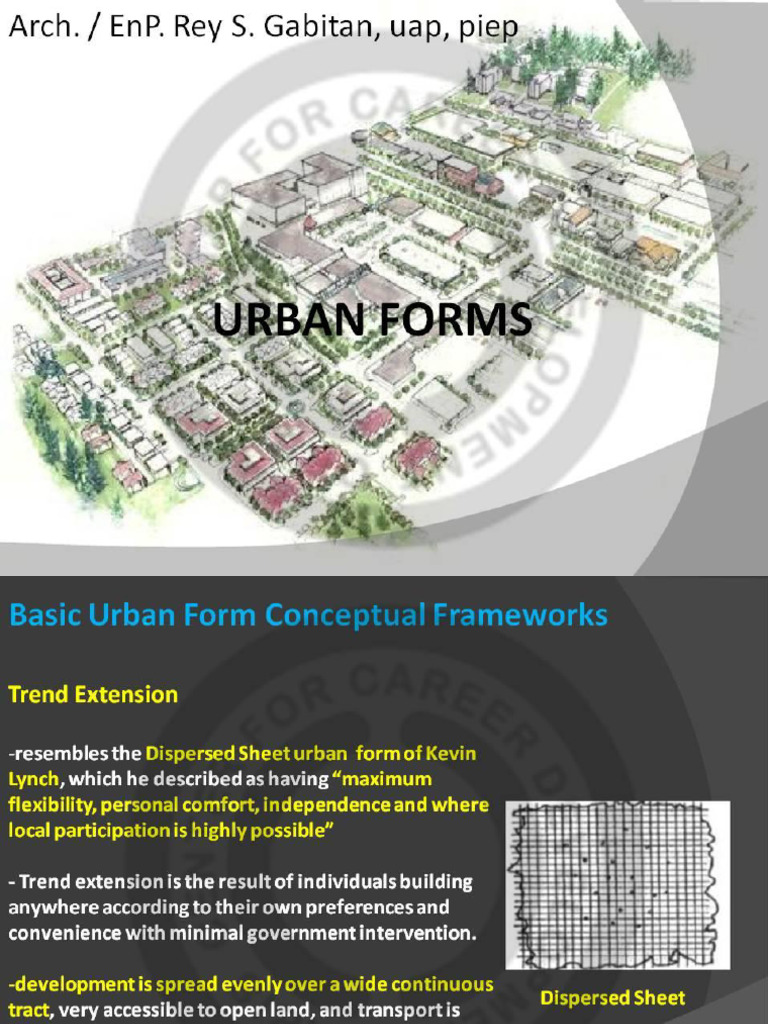 Arch. / EnP. Rey S. Gabitan, uap, piep

URBAN FORMS

Basic Urban Form Conceptual Frameworks

Trend Extension

-resembles the Dispersed Sheet urban form of Kevin Lynch, which he described as having "maximum flexibility, personal comfort, independence and where local participation is highly possible"

- Trend extension is the result of individuals building anywhere according to their own preferences and convenience with minimal government intervention.

-development is spread evenly over a wide continuous tract, very accessible to open land, and transport is

Dispersed Sheet